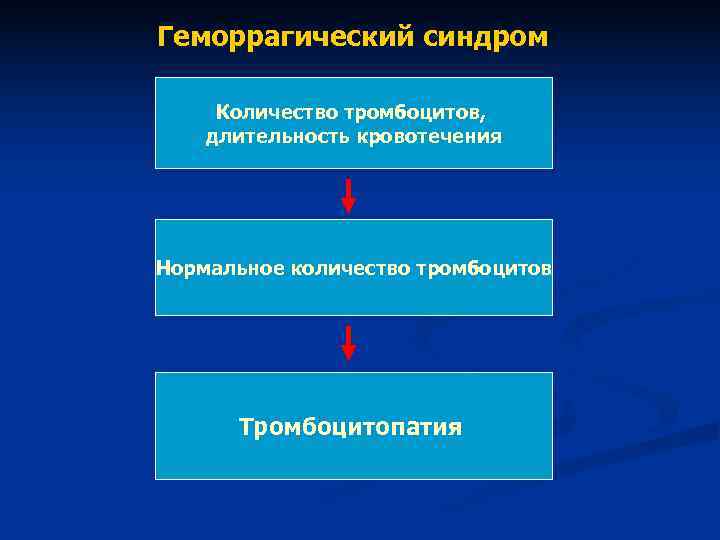 Геморрагический синдром

Количество тромбоцитов, длительность кровотечения

Нормальное количество тромбоцитов

Тромбоцитопатия